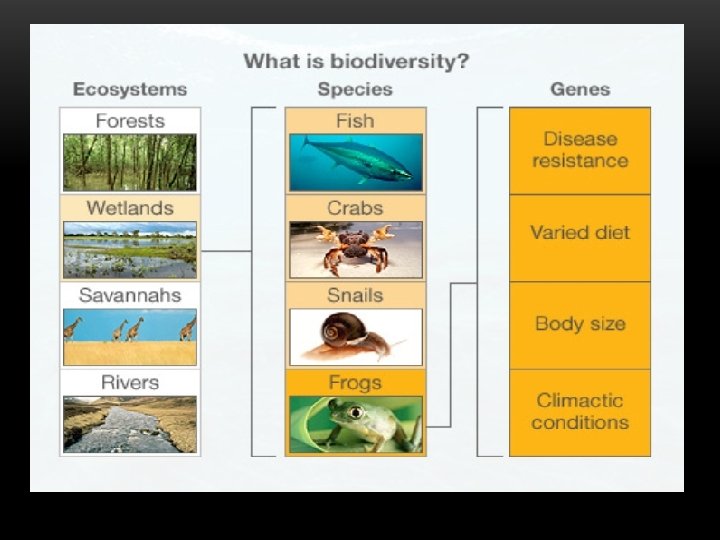 What is biodiversity?

Ecosystems

Forests

Wetlands

Savannahs

Rivers

Species

Fish

Crabs

Snails

Frogs

Genes

Disease resistance

Varied diet

Body size

Climactic conditions